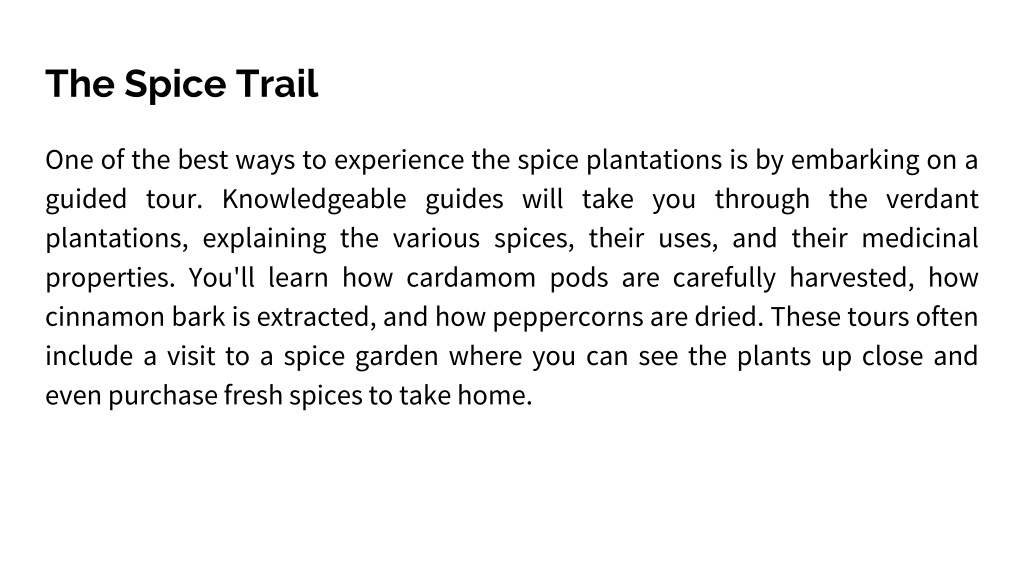 The Spice Trail

One of the best ways to experience the spice plantations is by embarking on a guided tour. Knowledgeable guides will take you through the verdant plantations, explaining the various spices, their uses, and their medicinal properties. You'll learn how cardamom pods are carefully harvested, how cinnamon bark is extracted, and how peppercorns are dried. These tours often include a visit to a spice garden where you can see the plants up close and even purchase fresh spices to take home.